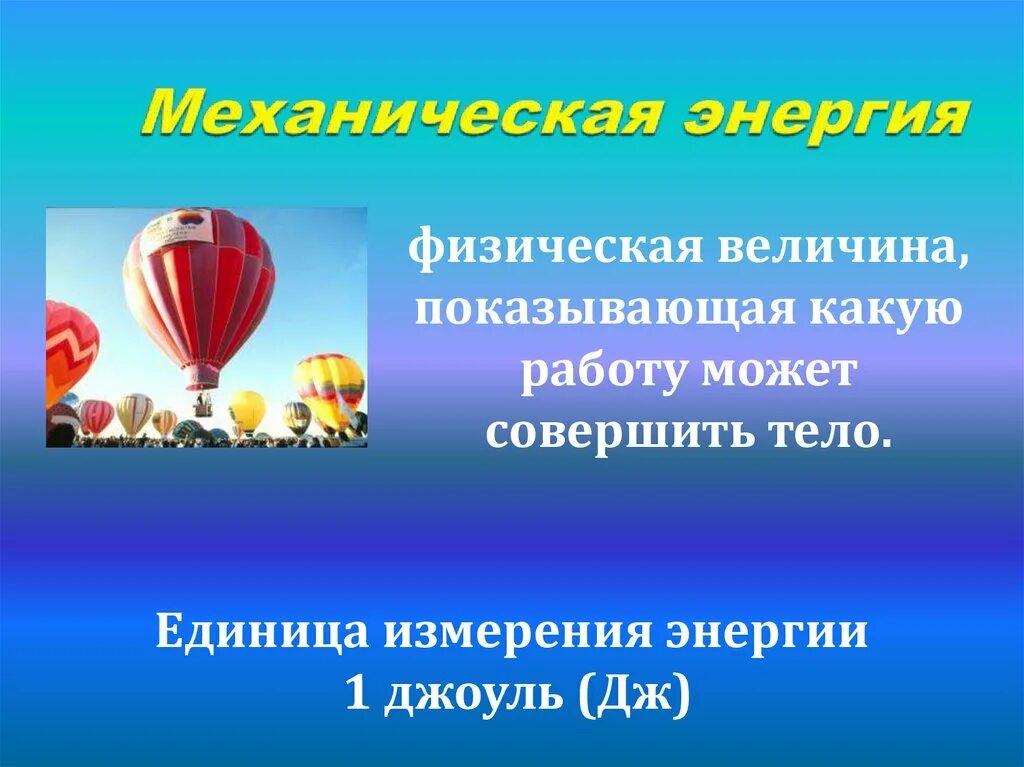 Механическая энергия

физическая величина, показывающая какую работу может совершить тело.

Единица измерения энергии
1 джоуль (Дж)